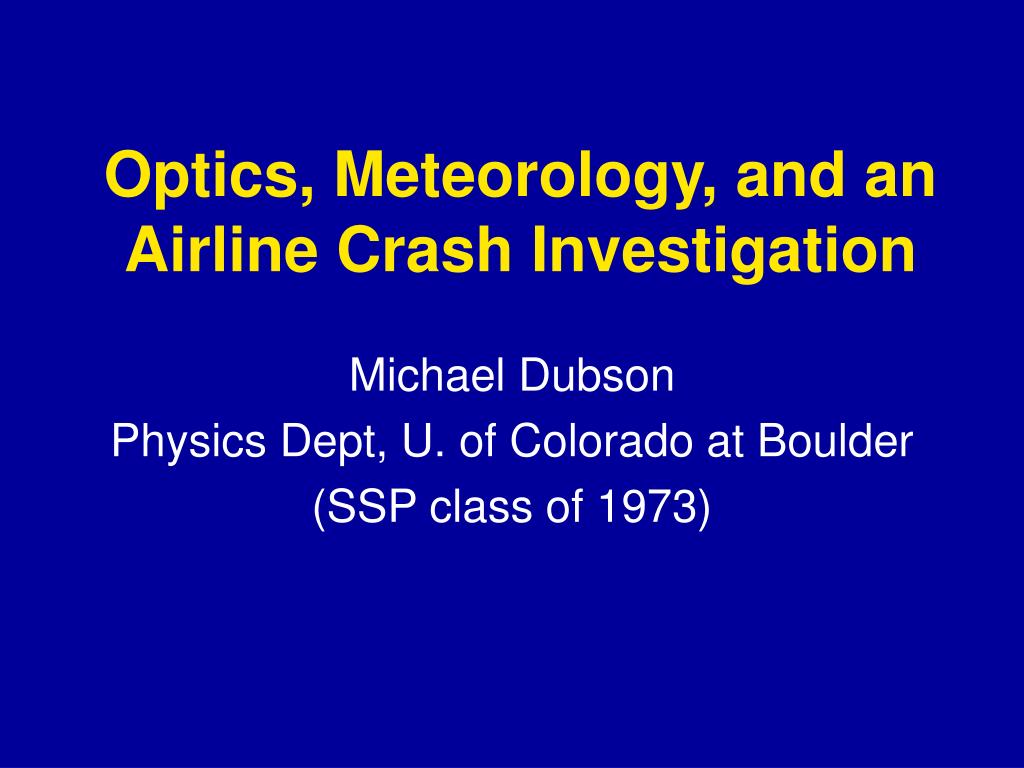 Optics, Meteorology, and an Airline Crash Investigation

Michael Dubson
Physics Dept, U. of Colorado at Boulder
(SSP class of 1973)